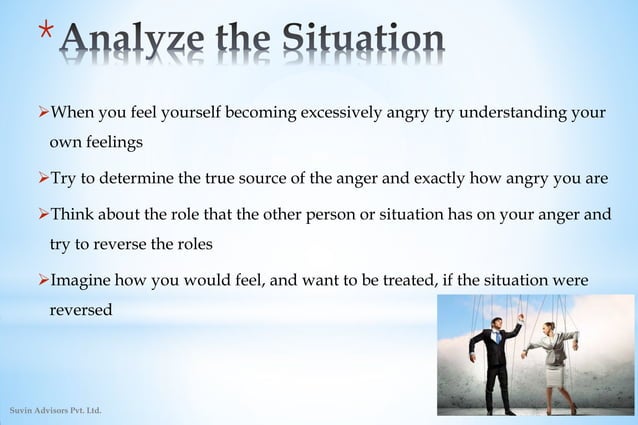 *Analyze the Situation

➢When you feel yourself becoming excessively angry try understanding your own feelings

➢Try to determine the true source of the anger and exactly how angry you are

➢Think about the role that the other person or situation has on your anger and try to reverse the roles

➢Imagine how you would feel, and want to be treated, if the situation were reversed

Suvin Advisors Pvt. Ltd.